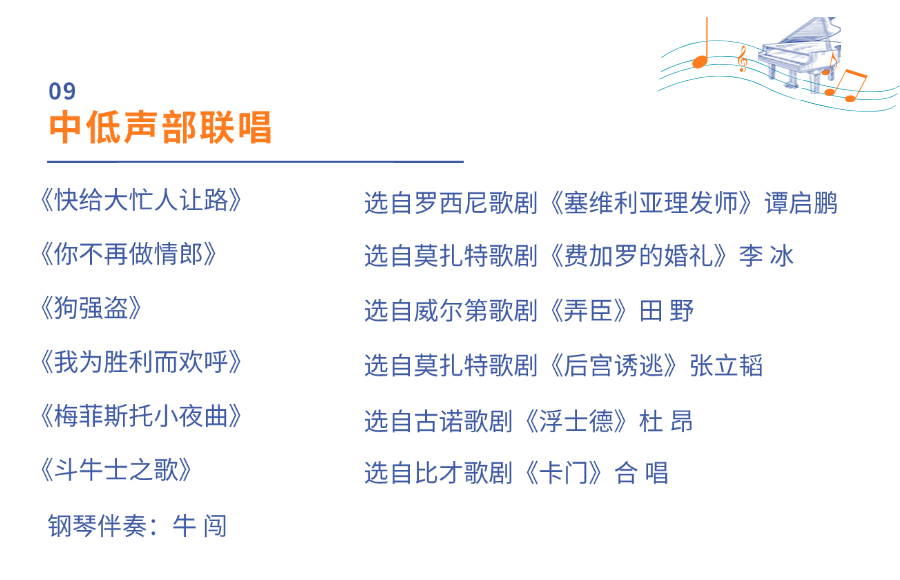 09
中低声部联唱

《快给大忙人让路》

《你不再做情郎》

《狗强盗》

《我为胜利而欢呼》

《梅菲斯托小夜曲》

《斗牛士之歌》

钢琴伴奏：牛 闯

选自罗西尼歌剧《塞维利亚理发师》谭启鹏

选自莫扎特歌剧《费加罗的婚礼》李 冰

选自威尔第歌剧《弄臣》田 野

选自莫扎特歌剧《后宫诱逃》张立韬

选自古诺歌剧《浮士德》杜 昂

选自比才歌剧《卡门》合 唱